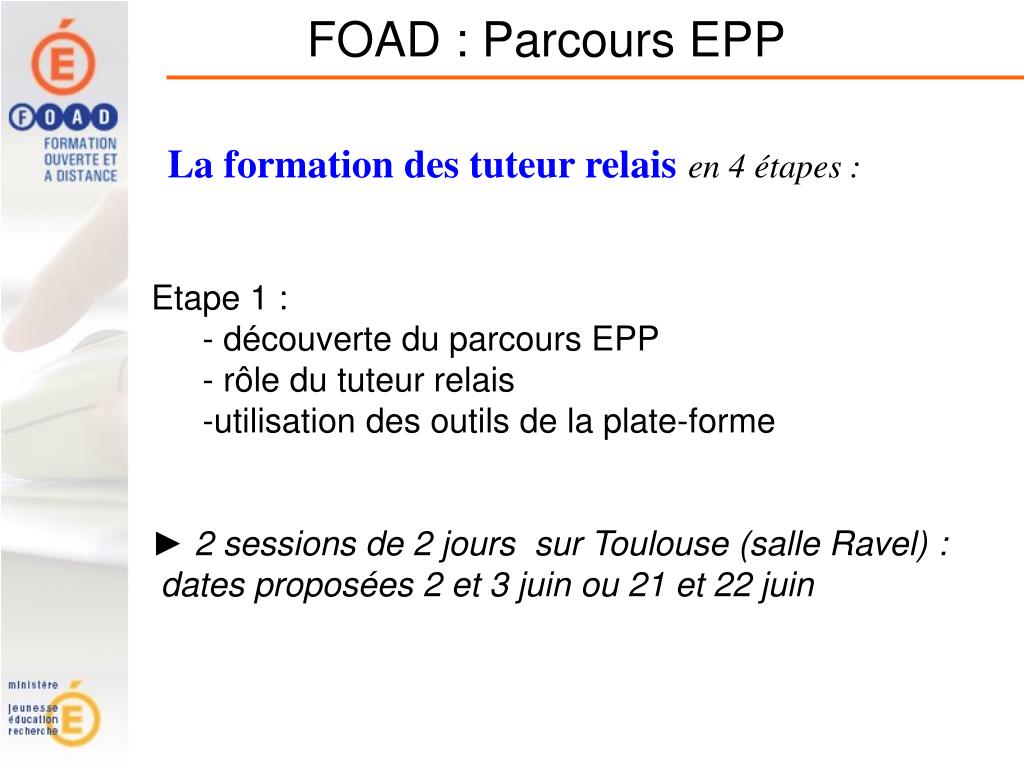 É
FOAD
FORMATION OUVERTE ET A DISTANCE

FOAD : Parcours EPP

La formation des tuteur relais en 4 étapes :

Etape 1 :
- découverte du parcours EPP
- rôle du tuteur relais
-utilisation des outils de la plate-forme

► 2 sessions de 2 jours sur Toulouse (salle Ravel) : dates proposées 2 et 3 juin ou 21 et 22 juin

ministère
jeunesse éducation recherche
É